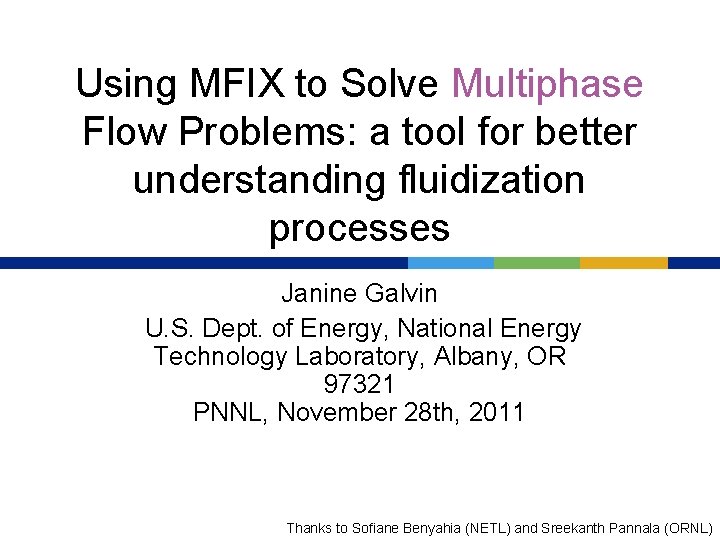 Using MFIX to Solve Multiphase Flow Problems: a tool for better understanding fluidization processes

Janine Galvin
U.S. Dept. of Energy, National Energy Technology Laboratory, Albany, OR 97321
PNNL, November 28th, 2011

Thanks to Sofiane Benyahia (NETL) and Sreekanth Pannala (ORNL)